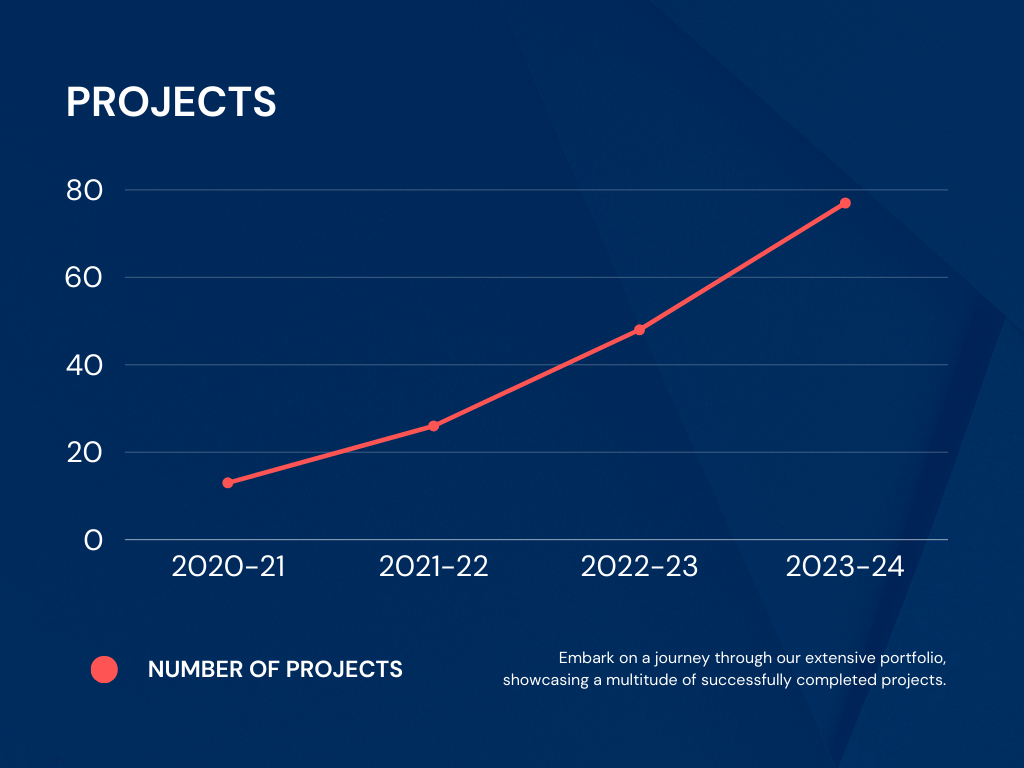 PROJECTS

80
60
40
20
0

2020-21
2021-22
2022-23
2023-24

NUMBER OF PROJECTS

Embark on a journey through our extensive portfolio, showcasing a multitude of successfully completed projects.